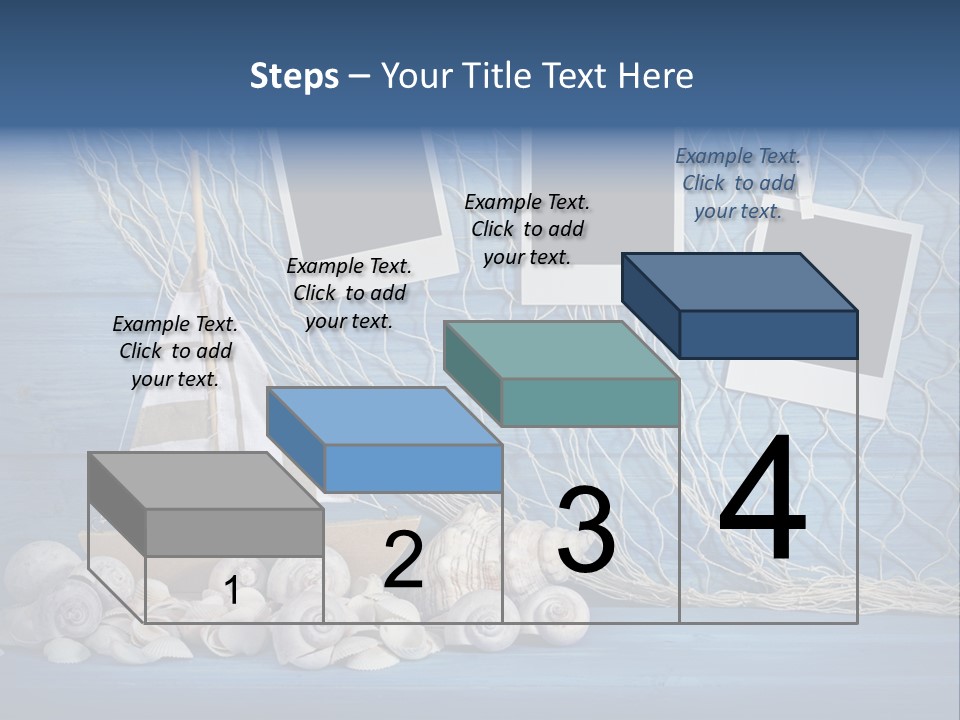 Steps – Your Title Text Here

Example Text. Click to add your text.

Example Text. Click to add your text.

Example Text. Click to add your text.

Example Text. Click to add your text.

1

2

3

4